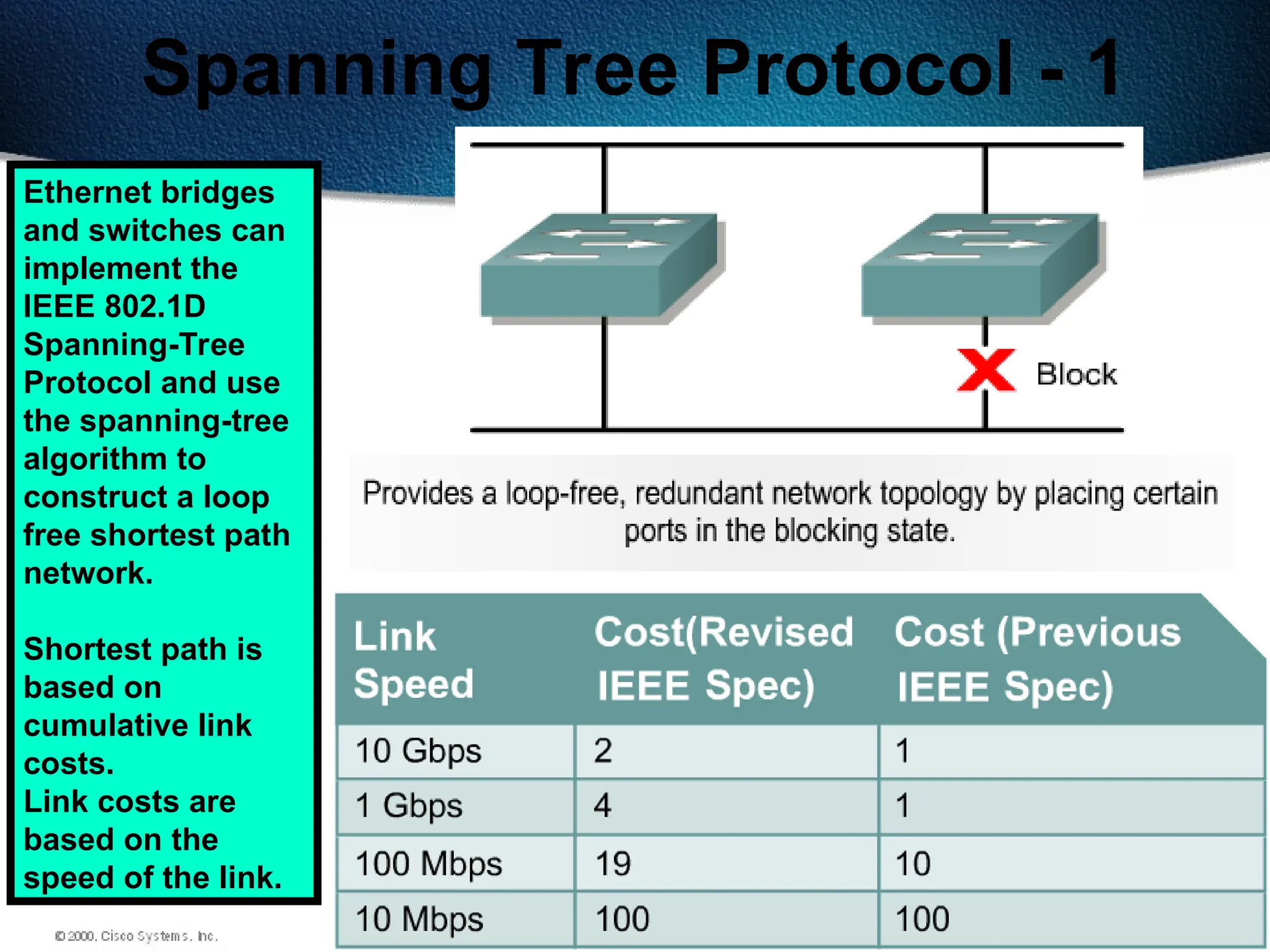 Spanning Tree Protocol - 1

Ethernet bridges and switches can implement the IEEE 802.1D Spanning-Tree Protocol and use the spanning-tree algorithm to construct a loop free shortest path network.

Shortest path is based on cumulative link costs.
Link costs are based on the speed of the link.

Block

Provides a loop-free, redundant network topology by placing certain ports in the blocking state.

| Link Speed | Cost(Revised IEEE Spec) | Cost (Previous IEEE Spec) |
|---|---|---|
| 10 Gbps | 2 | 1 |
| 1 Gbps | 4 | 1 |
| 100 Mbps | 19 | 10 |
| 10 Mbps | 100 | 100 |

© 2000, Cisco Systems, Inc.